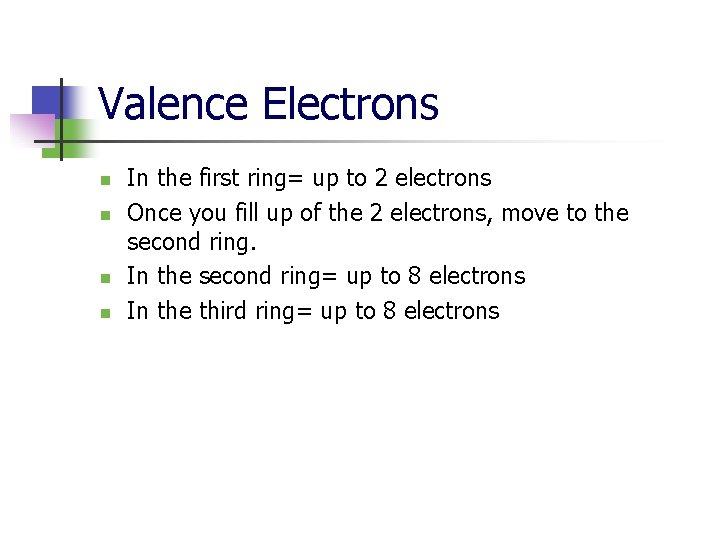 Valence Electrons

- In the first ring= up to 2 electrons
- Once you fill up of the 2 electrons, move to the second ring.
- In the second ring= up to 8 electrons
- In the third ring= up to 8 electrons